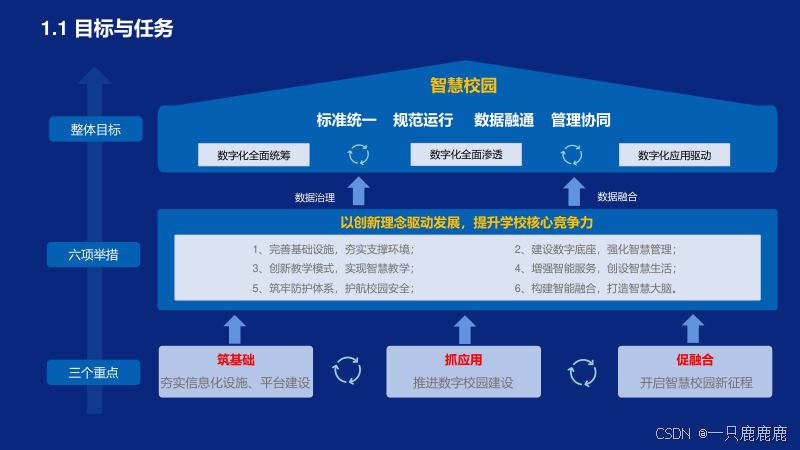 1.1 目标与任务

整体目标

智慧校园

标准统一 规范运行 数据融通 管理协同

数字化全面统筹

数字化全面渗透

数字化应用驱动

数据治理

数据融合

六项举措

以创新理念驱动发展，提升学校核心竞争力

1、完善基础设施，夯实支撑环境；

3、创新教学模式，实现智慧教学；

5、筑牢防护体系，护航校园安全；

2、建设数字底座，强化智慧管理；

4、增强智能服务，创设智慧生活；

6、构建智能融合，打造智慧大脑。

三个重点

筑基础
夯实信息化设施、平台建设

抓应用
推进数字校园建设

促融合
开启智慧校园新征程

CSDN @一只鹿鹿鹿